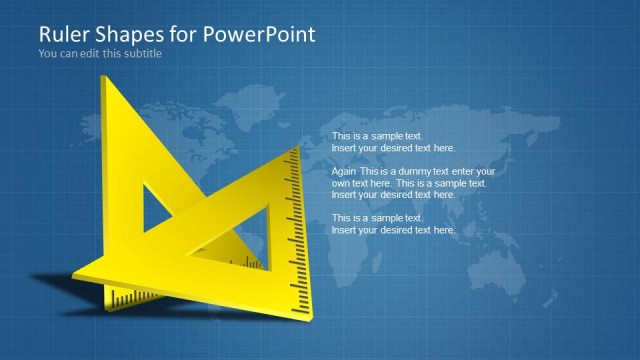 Ruler Shapes for PowerPoint
You can edit this subtitle

This is a sample text.
Insert your desired text here.

Again This is a dummy text enter your own text here. This is a sample text. Insert your desired text here.

This is a sample text.
Insert your desired text here.